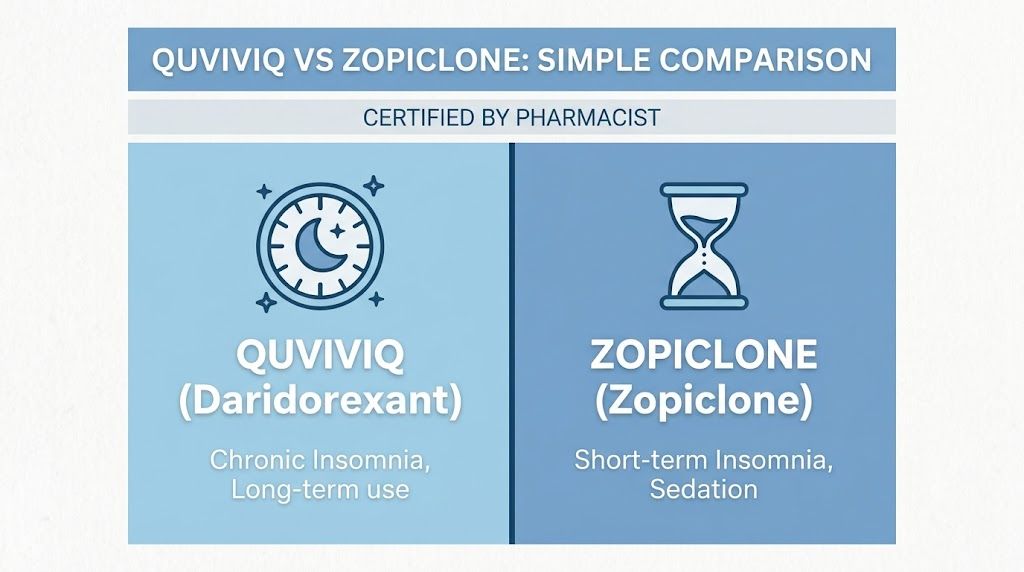 QUVIVIQ VS ZOPICLONE: SIMPLE COMPARISON

CERTIFIED BY PHARMACIST

QUVIVIQ (Daridorexant)

Chronic Insomnia, Long-term use

ZOPICLONE (Zopiclone)

Short-term Insomnia, Sedation